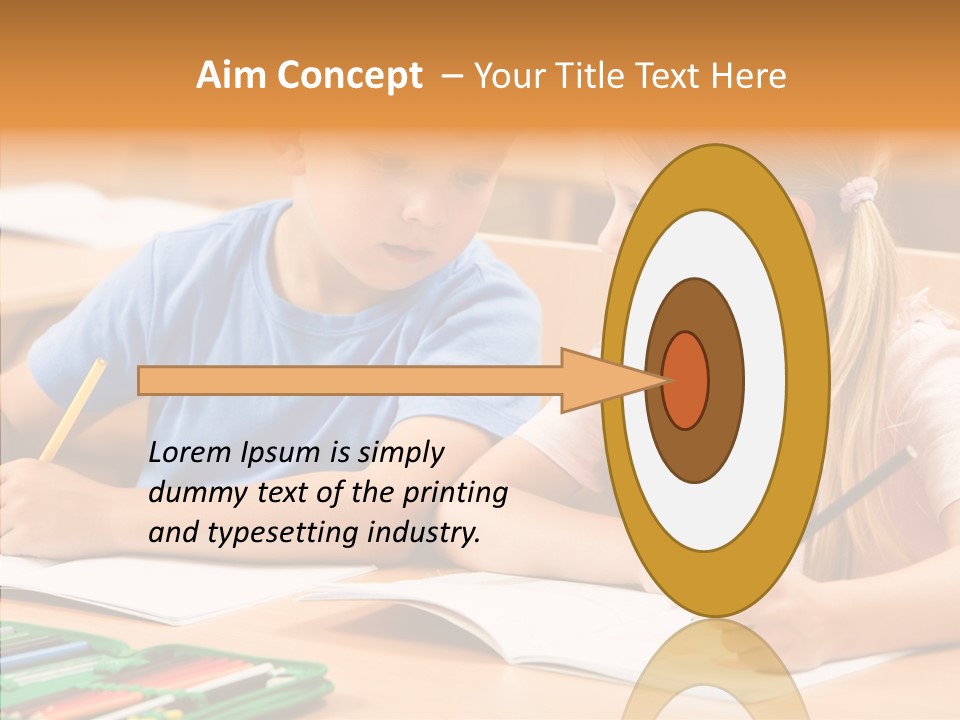 Aim Concept – Your Title Text Here

Lorem Ipsum is simply dummy text of the printing and typesetting industry.